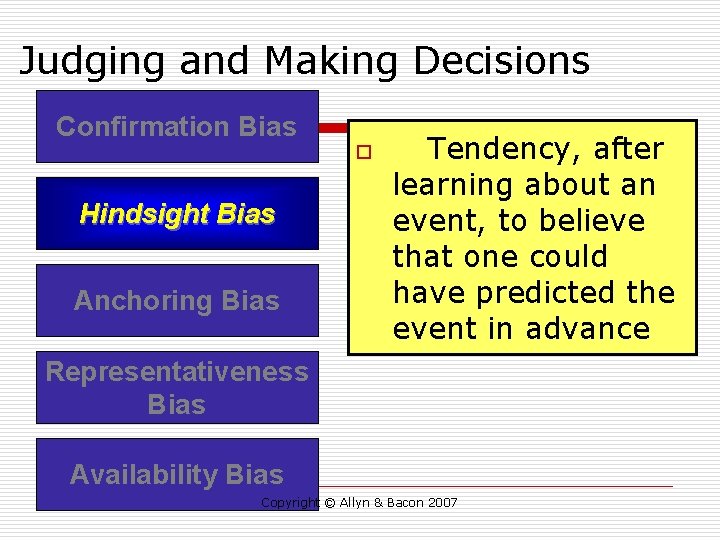 Judging and Making Decisions

Confirmation Bias

Hindsight Bias

Anchoring Bias

Representativeness Bias

Availability Bias

Tendency, after learning about an event, to believe that one could have predicted the event in advance

Copyright © Allyn & Bacon 2007